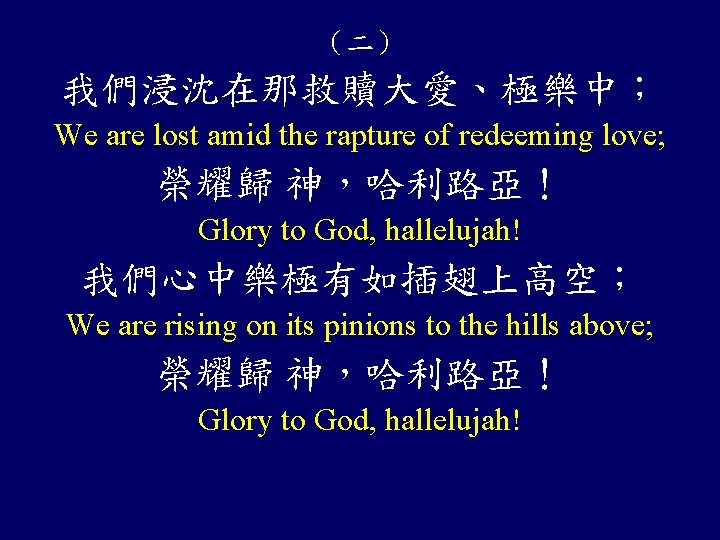 （二）

我們浸沈在那救贖大愛、極樂中；
We are lost amid the rapture of redeeming love;

榮耀歸 神，哈利路亞！
Glory to God, hallelujah!

我們心中樂極有如插翅上高空；
We are rising on its pinions to the hills above;

榮耀歸 神，哈利路亞！
Glory to God, hallelujah!